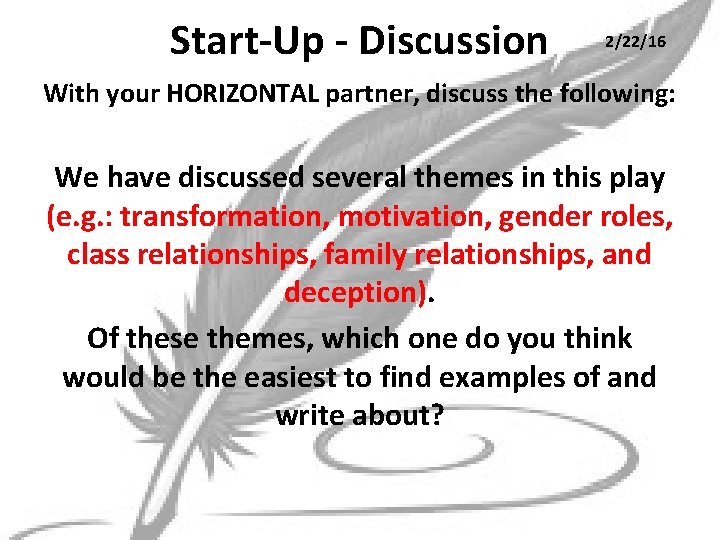 Start-Up - Discussion 2/22/16

With your HORIZONTAL partner, discuss the following:

We have discussed several themes in this play (e.g.: transformation, motivation, gender roles, class relationships, family relationships, and deception).

Of these themes, which one do you think would be the easiest to find examples of and write about?